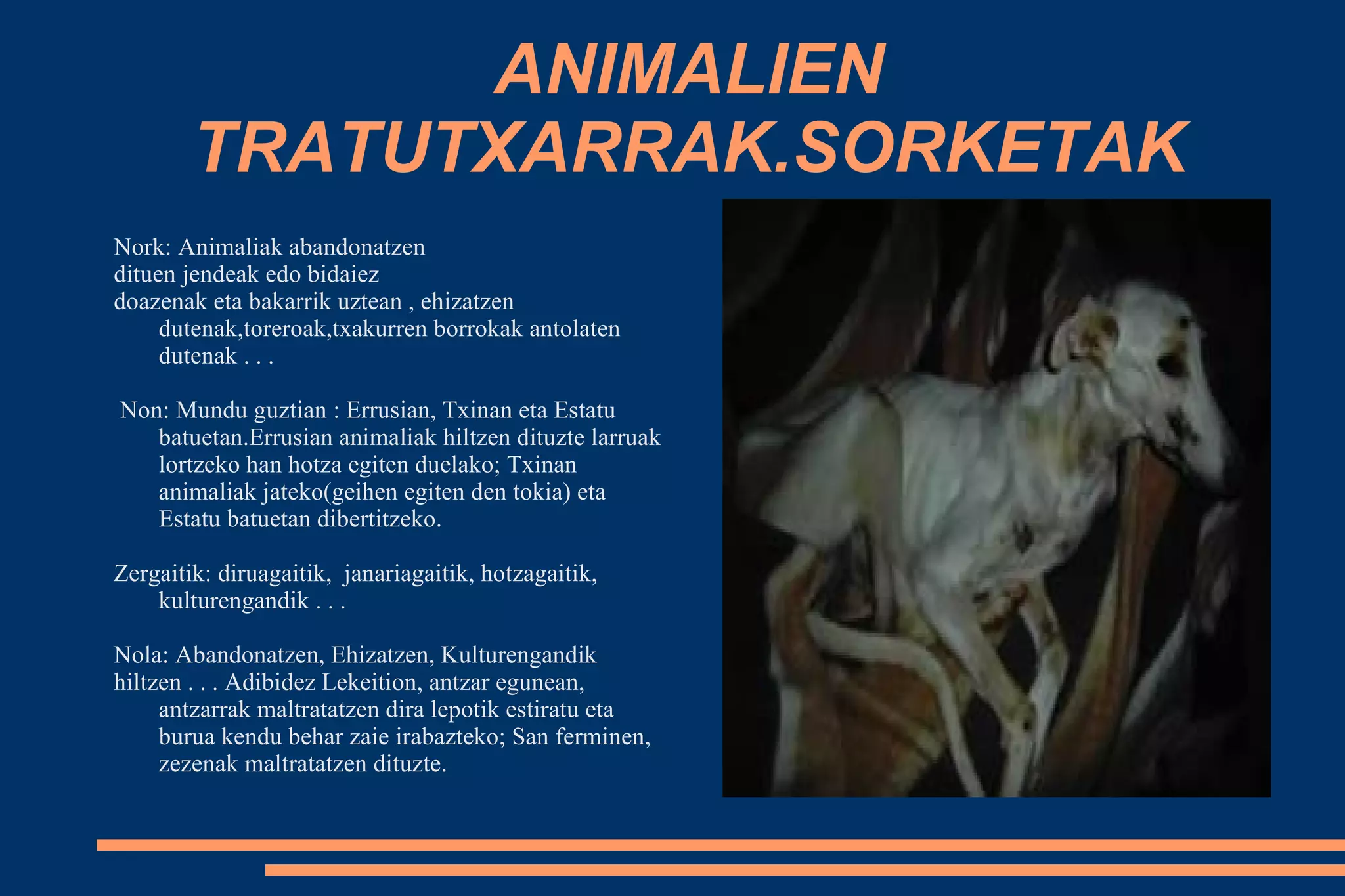 ANIMALIEN TRATUTXARRAK.SORKETAK

Nork: Animaliak abandonatzen dituen jendeak edo bidaiez doazenak eta bakarrik uztean , ehizatzen dutenak,toreroak,txakurren borrokak antolaten dutenak . . .

Non: Mundu guztian : Errusian, Txinan eta Estatu batuetan.Errusian animaliak hiltzen dituzte larruak lortzeko han hotza egiten duelako; Txinan animaliak jateko(geihen egiten den tokia) eta Estatu batuetan dibertitzeko.

Zergaitik: diruagaitik, janariagaitik, hotzagaitik, kulturengandik . . .

Nola: Abandonatzen, Ehizatzen, Kulturengandik hiltzen . . . Adibidez Lekeition, antzar egunean, antzarrak maltratatzen dira lepotik estiratu eta burua kendu behar zaie irabazteko; San ferminen, zezenak maltratatzen dituzte.